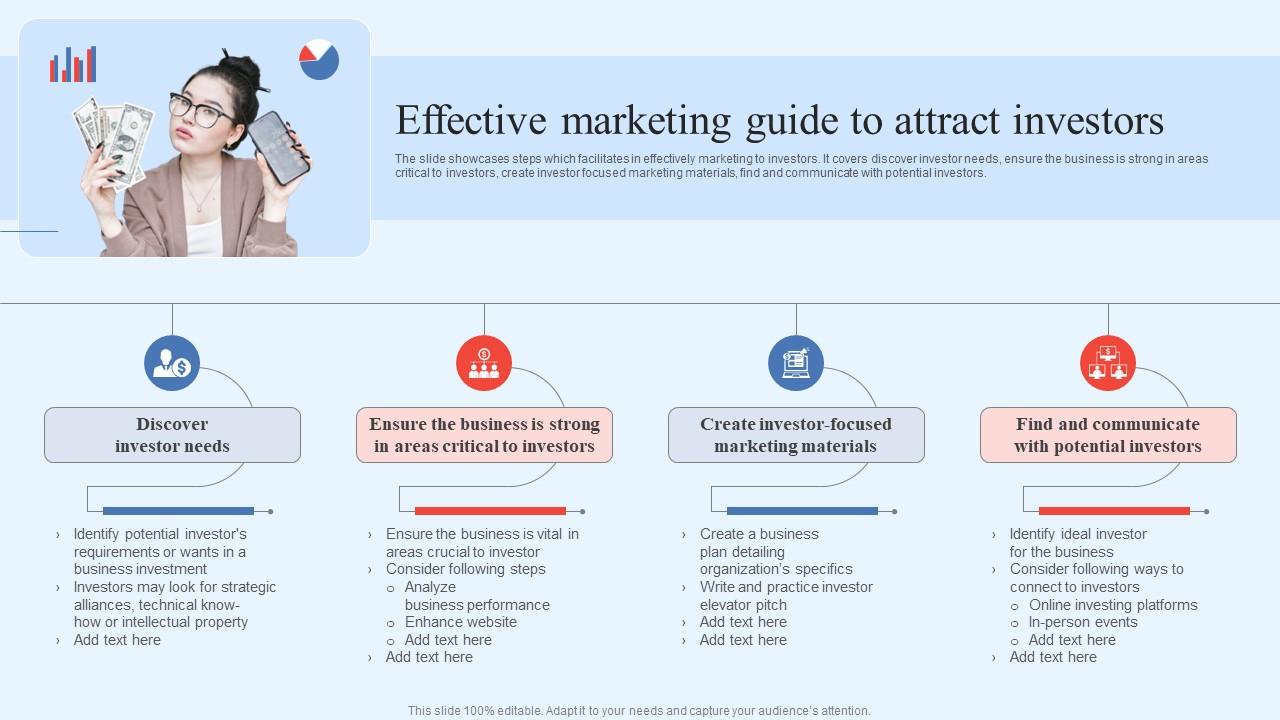 Effective marketing guide to attract investors

The slide showcases steps which facilitates in effectively marketing to investors. It covers discover investor needs, ensure the business is strong in areas critical to investors, create investor focused marketing materials, find and communicate with potential investors.

Discover investor needs

› Identify potential investor's requirements or wants in a business investment
› Investors may look for strategic alliances, technical know-how or intellectual property
› Add text here

Ensure the business is strong in areas critical to investors

› Ensure the business is vital in areas crucial to investor
› Consider following steps
o Analyze business performance
o Enhance website
o Add text here
› Add text here

Create investor-focused marketing materials

› Create a business plan detailing organization's specifics
› Write and practice investor elevator pitch
› Add text here
› Add text here

Find and communicate with potential investors

› Identify ideal investor for the business
› Consider following ways to connect to investors
o Online investing platforms
o In-person events
o Add text here
› Add text here

This slide 100% editable. Adapt it to your needs and capture your audience's attention.